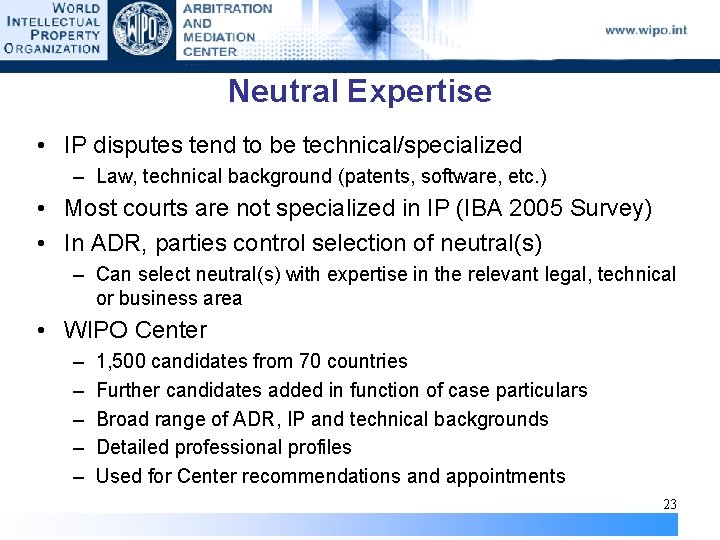 WORLD INTELLECTUAL PROPERTY ORGANIZATION

WIPO

ARBITRATION AND MEDIATION CENTER

www.wipo.int

Neutral Expertise

• IP disputes tend to be technical/specialized
– Law, technical background (patents, software, etc.)
• Most courts are not specialized in IP (IBA 2005 Survey)
• In ADR, parties control selection of neutral(s)
– Can select neutral(s) with expertise in the relevant legal, technical or business area
• WIPO Center
– 1,500 candidates from 70 countries
– Further candidates added in function of case particulars
– Broad range of ADR, IP and technical backgrounds
– Detailed professional profiles
– Used for Center recommendations and appointments

23